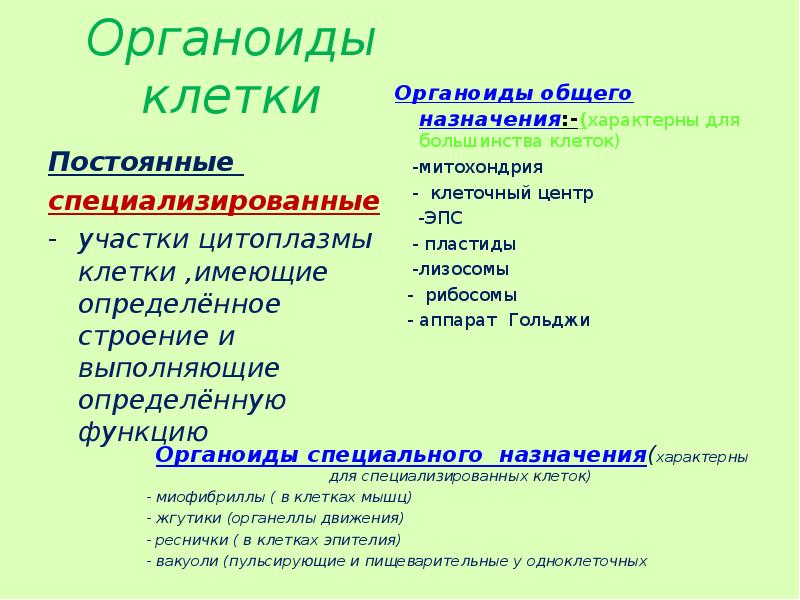 Органоиды клетки

Постоянные специализированные

- участки цитоплазмы клетки ,имеющие определённое строение и выполняющие определённую функцию

Органоиды общего назначения:-(характерны для большинства клеток)

-митохондрия
- клеточный центр
-ЭПС
- пластиды
-лизосомы
- рибосомы
- аппарат Гольджи

Органоиды специального назначения(характерны для специализированных клеток)

- миофибриллы ( в клетках мышц)
- жгутики (органеллы движения)
- реснички ( в клетках эпителия)
- вакуоли (пульсирующие и пищеварительные у одноклеточных